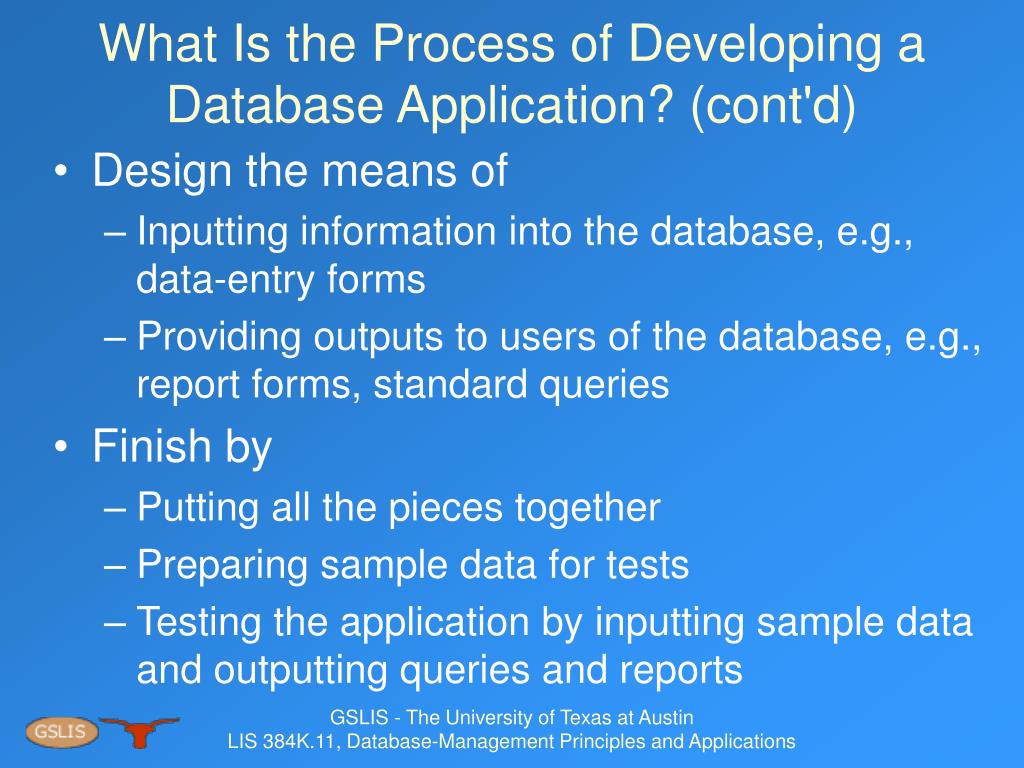 What Is the Process of Developing a Database Application? (cont'd)

• Design the means of
– Inputting information into the database, e.g., data-entry forms
– Providing outputs to users of the database, e.g., report forms, standard queries
• Finish by
– Putting all the pieces together
– Preparing sample data for tests
– Testing the application by inputting sample data and outputting queries and reports

GSLIS

GSLIS - The University of Texas at Austin
LIS 384K.11, Database-Management Principles and Applications